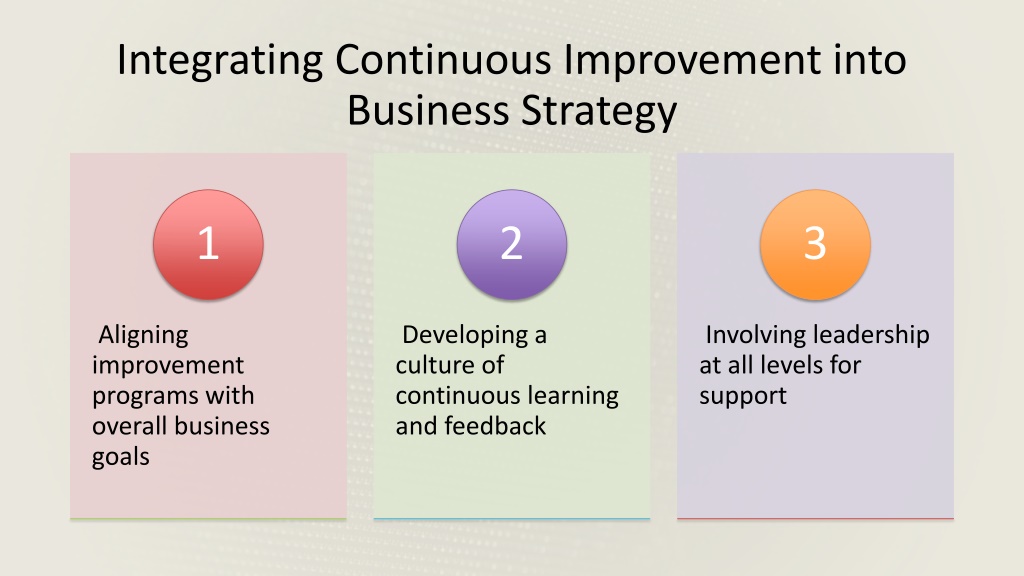 Integrating Continuous Improvement into Business Strategy

1

Aligning improvement programs with overall business goals

2

Developing a culture of continuous learning and feedback

3

Involving leadership at all levels for support